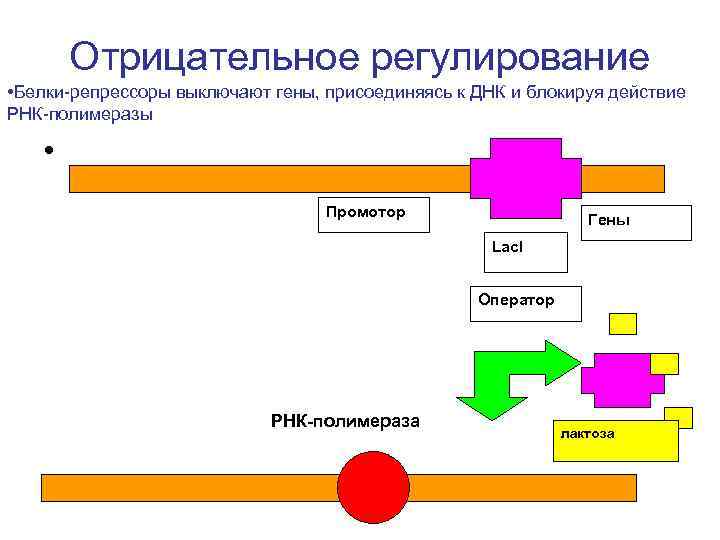 Отрицательное регулирование

•Белки-репрессоры выключают гены, присоединяясь к ДНК и блокируя действие РНК-полимеразы

•

Промотор

Гены

LacI

Оператор

РНК-полимераза

лактоза